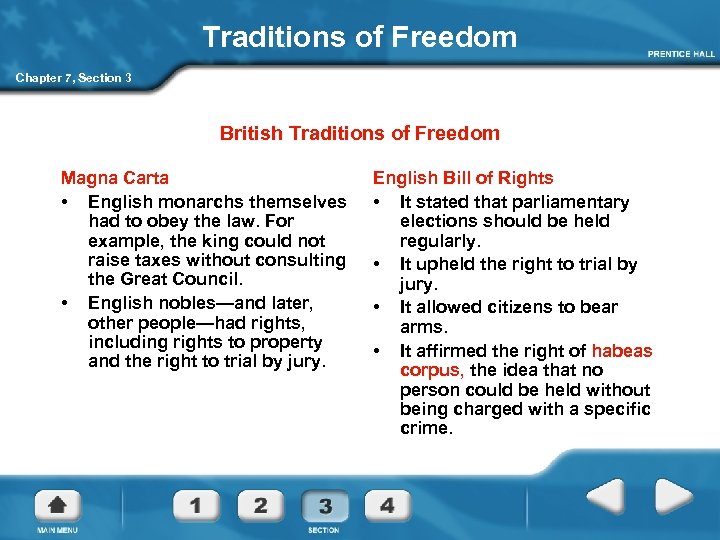 Traditions of Freedom

PRENTICE HALL

Chapter 7, Section 3

British Traditions of Freedom

Magna Carta

• English monarchs themselves had to obey the law. For example, the king could not raise taxes without consulting the Great Council.

• English nobles—and later, other people—had rights, including rights to property and the right to trial by jury.

English Bill of Rights

• It stated that parliamentary elections should be held regularly.

• It upheld the right to trial by jury.

• It allowed citizens to bear arms.

• It affirmed the right of habeas corpus, the idea that no person could be held without being charged with a specific crime.

MAIN MENU

1 2 3 4

SECTION